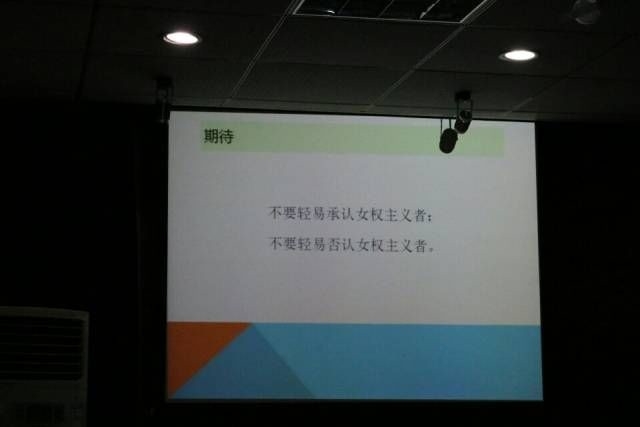 期待

不要轻易承认女权主义者；

不要轻易否认女权主义者。